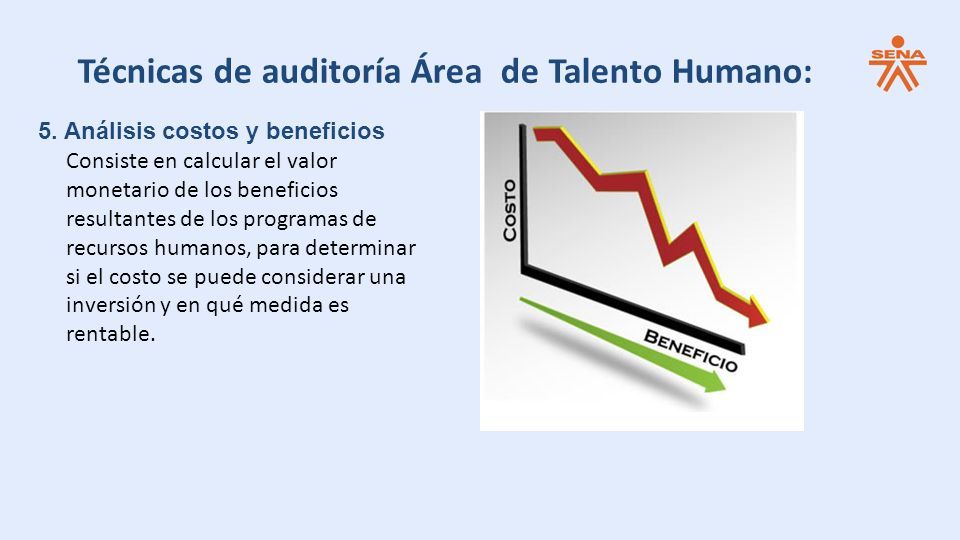 Técnicas de auditoría Área de Talento Humano:

SENA

5. Análisis costos y beneficios
Consiste en calcular el valor monetario de los beneficios resultantes de los programas de recursos humanos, para determinar si el costo se puede considerar una inversión y en qué medida es rentable.

COSTO

BENEFICIO